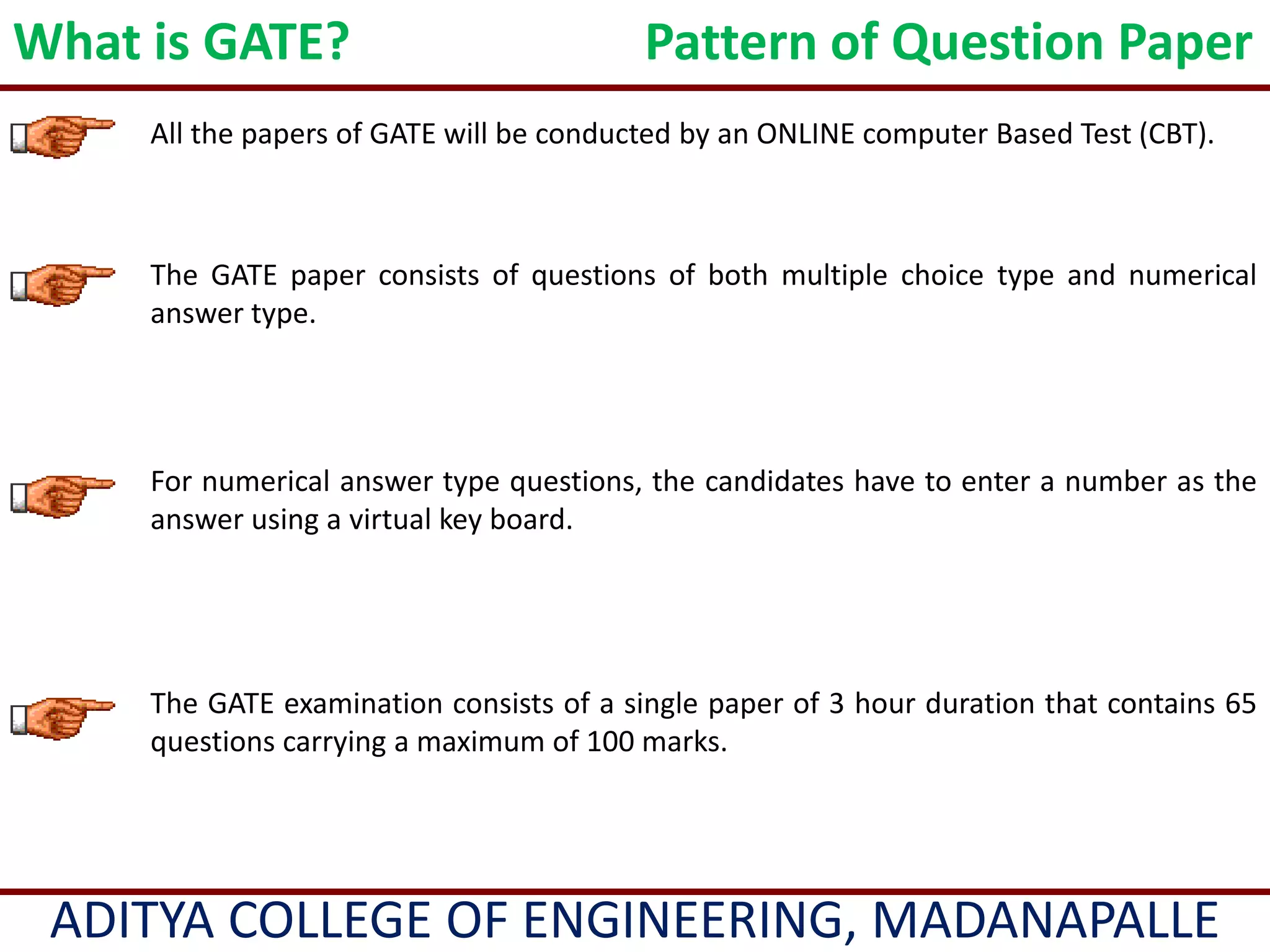 What is GATE? Pattern of Question Paper

All the papers of GATE will be conducted by an ONLINE computer Based Test (CBT).

The GATE paper consists of questions of both multiple choice type and numerical answer type.

For numerical answer type questions, the candidates have to enter a number as the answer using a virtual key board.

The GATE examination consists of a single paper of 3 hour duration that contains 65 questions carrying a maximum of 100 marks.

ADITYA COLLEGE OF ENGINEERING, MADANAPALLE